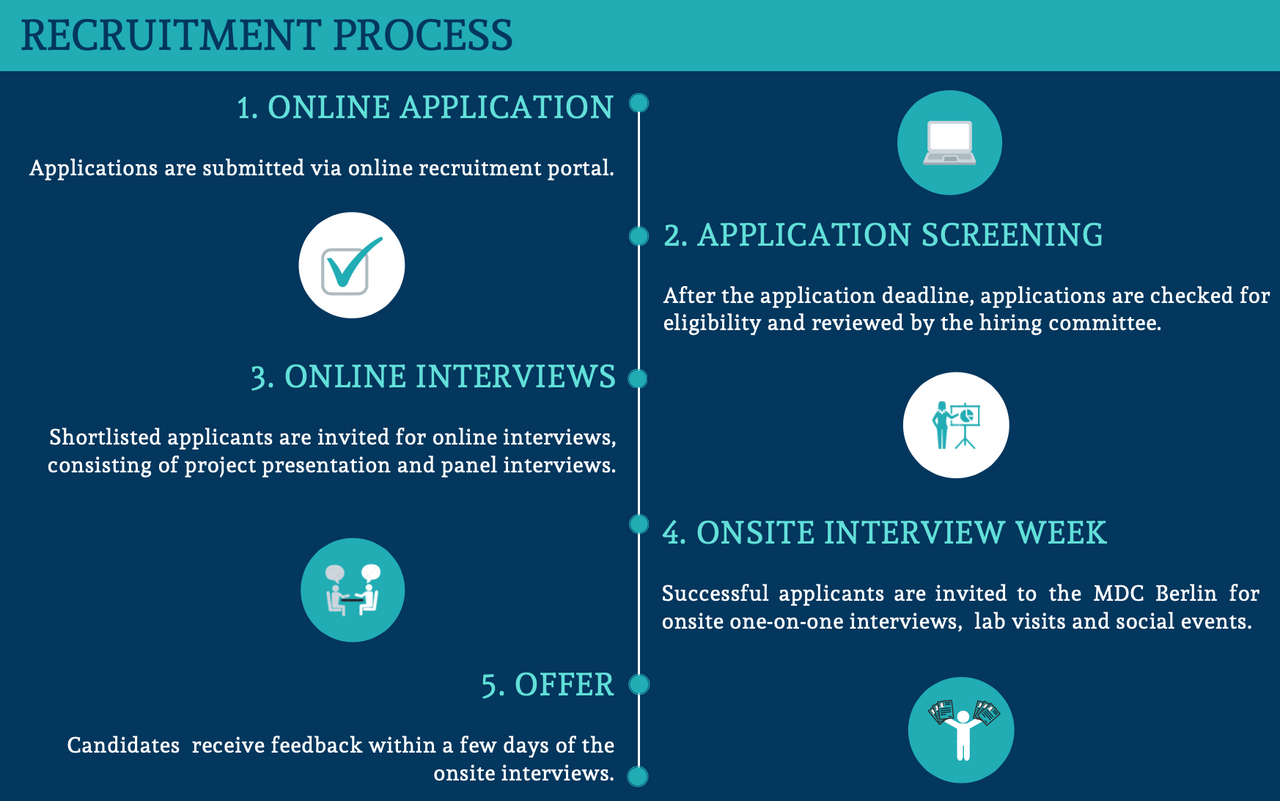 RECRUITMENT PROCESS

1. ONLINE APPLICATION

Applications are submitted via online recruitment portal.

2. APPLICATION SCREENING

After the application deadline, applications are checked for eligibility and reviewed by the hiring committee.

3. ONLINE INTERVIEWS

Shortlisted applicants are invited for online interviews, consisting of project presentation and panel interviews.

4. ONSITE INTERVIEW WEEK

Successful applicants are invited to the MDC Berlin for onsite one-on-one interviews, lab visits and social events.

5. OFFER

Candidates receive feedback within a few days of the onsite interviews.